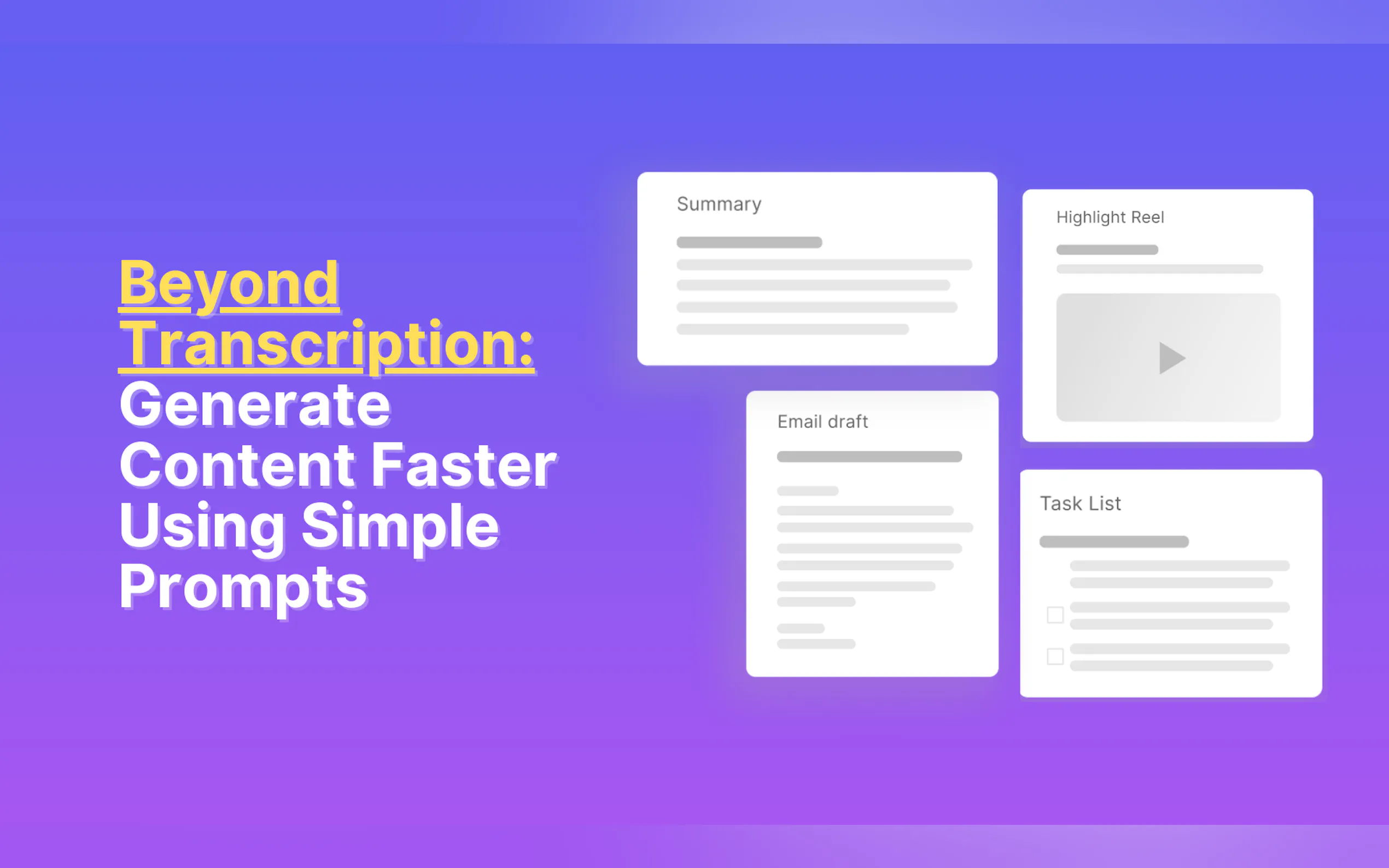 Beyond Transcription: Generate Content Faster Using Simple Prompts

Summary

Highlight Reel

Email draft

Task List